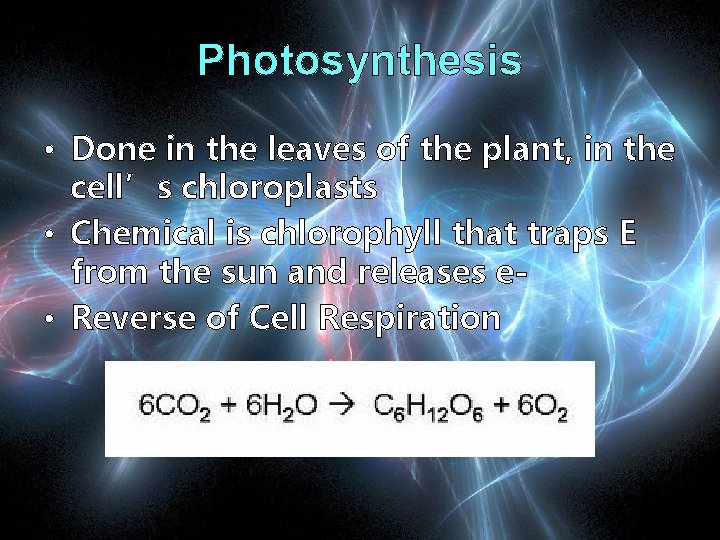 Photosynthesis

• Done in the leaves of the plant, in the cell’ s chloroplasts
• Chemical is chlorophyll that traps E from the sun and releases e-
• Reverse of Cell Respiration

$6CO_2 + 6H_2O \rightarrow C_6H_{12}O_6 + 6O_2$